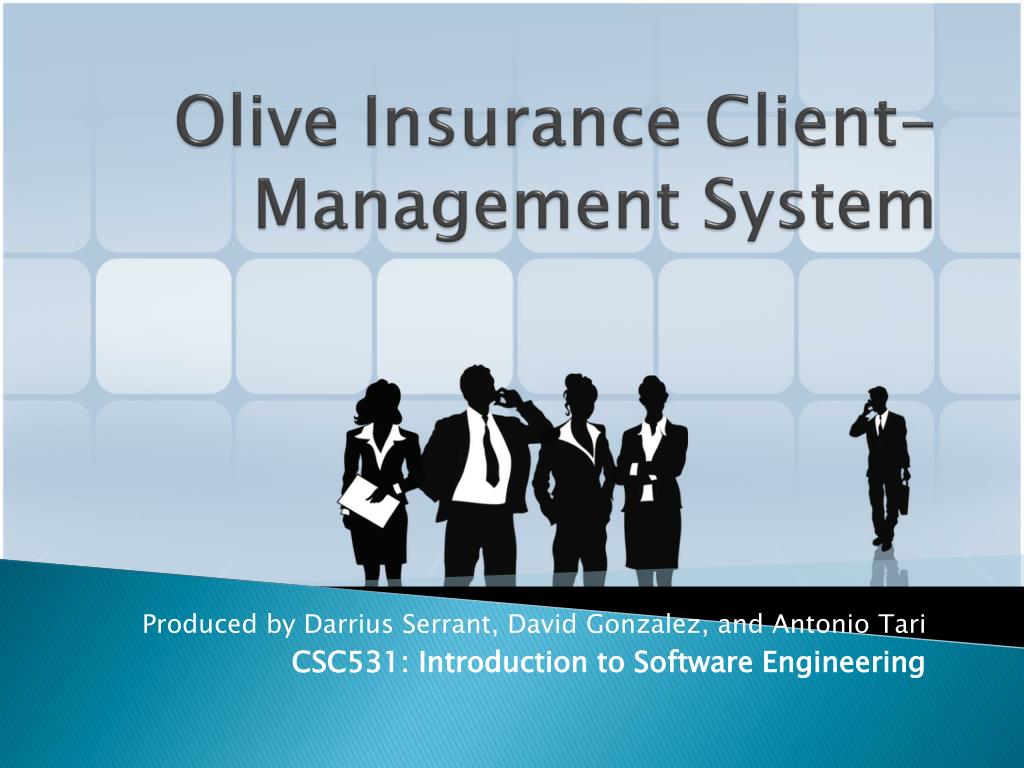 Olive Insurance Client-Management System

Produced by Darrius Serrant, David Gonzalez, and Antonio Tari
CSC531: Introduction to Software Engineering